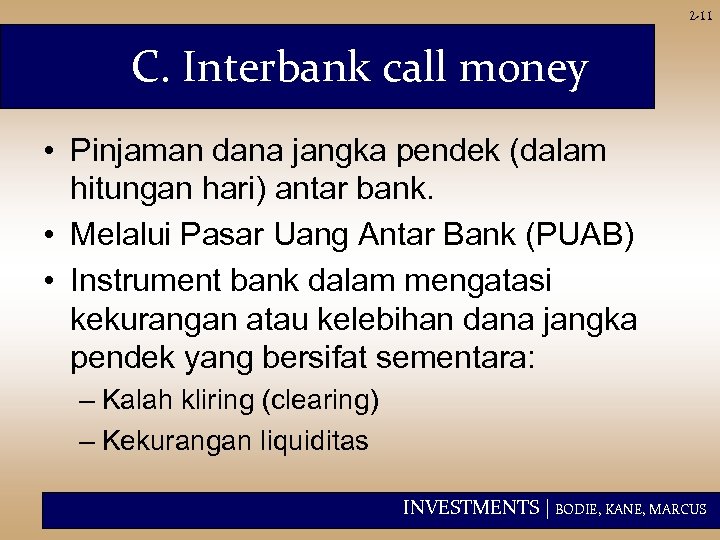 2-11

C. Interbank call money

• Pinjaman dana jangka pendek (dalam hitungan hari) antar bank.
• Melalui Pasar Uang Antar Bank (PUAB)
• Instrument bank dalam mengatasi kekurangan atau kelebihan dana jangka pendek yang bersifat sementara:
– Kalah kliring (clearing)
– Kekurangan liquiditas

INVESTMENTS | BODIE, KANE, MARCUS